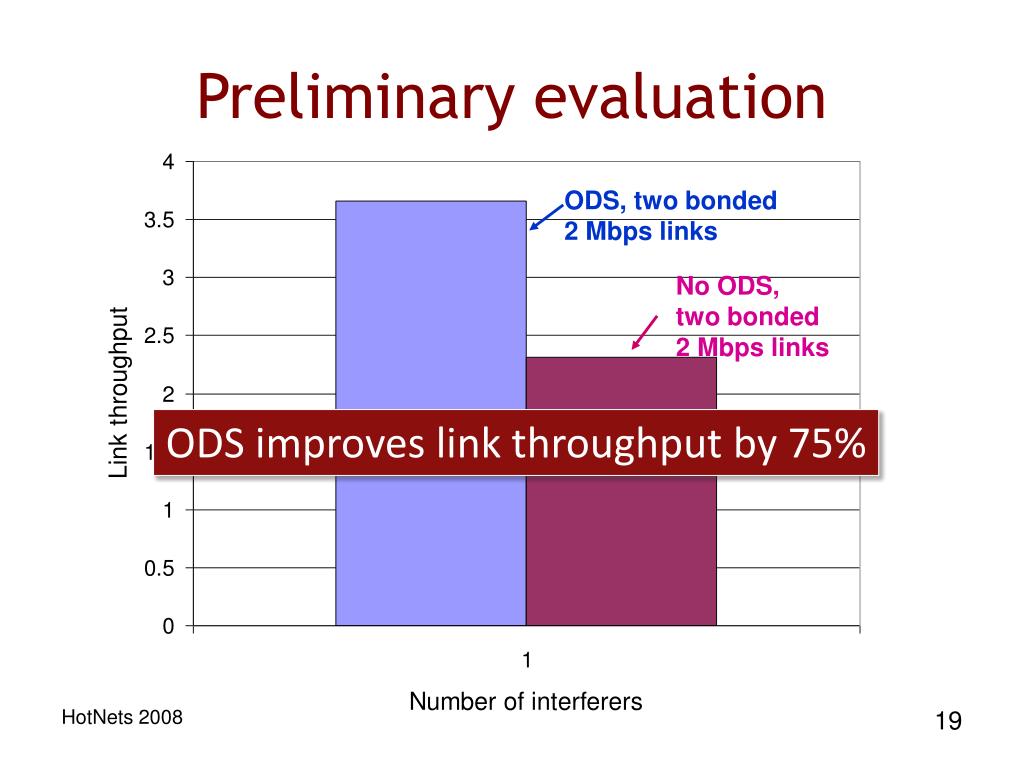 Preliminary evaluation

4
3.5
3
2.5
2
1
1
0.5
0

Link throughput

ODS, two bonded 2 Mbps links

No ODS, two bonded 2 Mbps links

ODS improves link throughput by 75%

1

Number of interferers

HotNets 2008

19